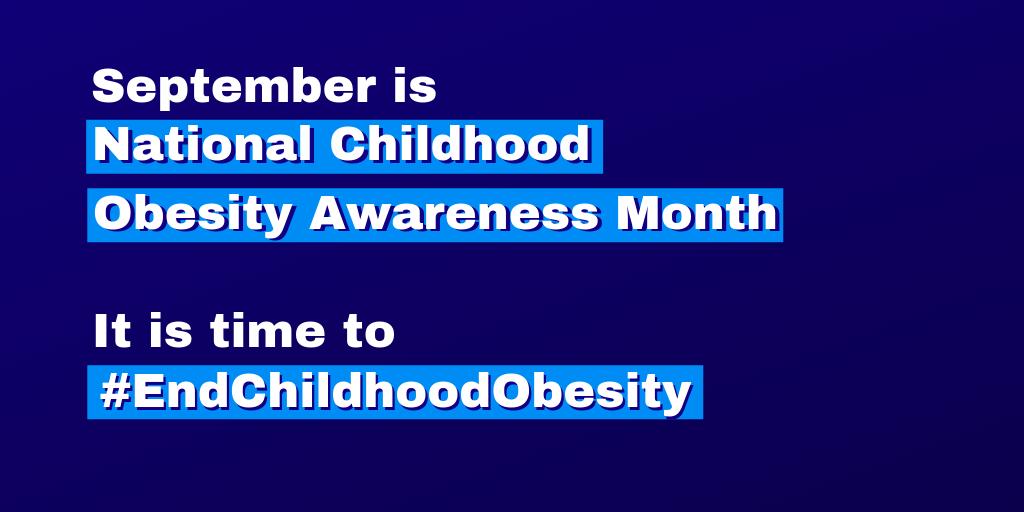 September is National Childhood Obesity Awareness Month

It is time to #EndChildhoodObesity